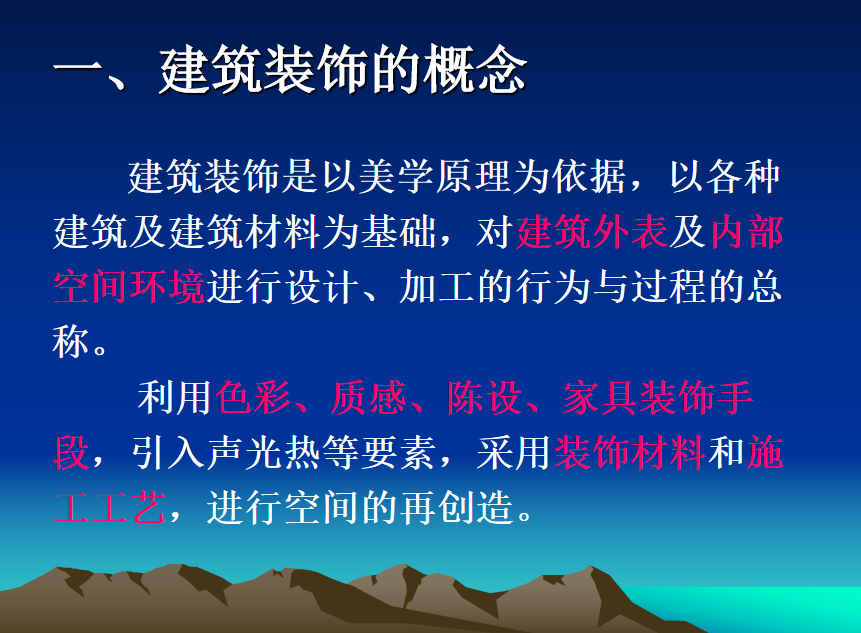 一、建筑装饰的概念

建筑装饰是以美学原理为依据，以各种建筑及建筑材料为基础，对建筑外表及内部空间环境进行设计、加工的行为与过程的总称。

利用色彩、质感、陈设、家具装饰手段，引入声光热等要素，采用装饰材料和施工工艺，进行空间的再创造。